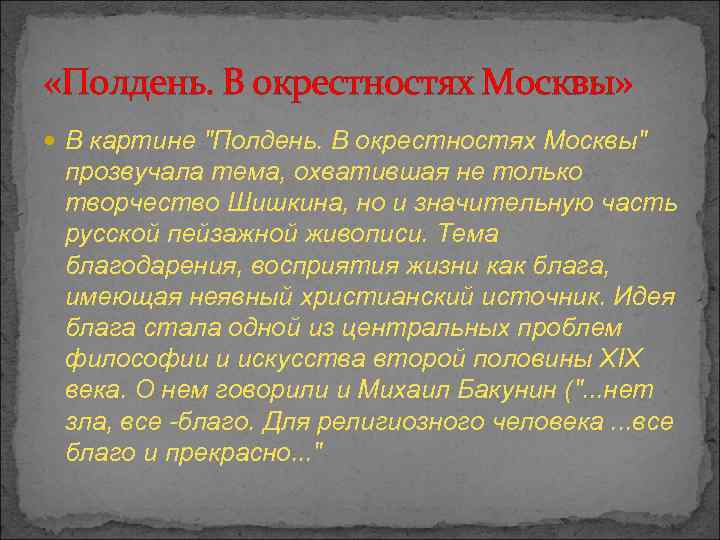 «Полдень. В окрестностях Москвы»

В картине "Полдень. В окрестностях Москвы" прозвучала тема, охватившая не только творчество Шишкина, но и значительную часть русской пейзажной живописи. Тема благодарения, восприятия жизни как блага, имеющая неявный христианский источник. Идея блага стала одной из центральных проблем философии и искусства второй половины XIX века. О нем говорили и Михаил Бакунин ("...нет зла, все -благо. Для религиозного человека ...все благо и прекрасно..."